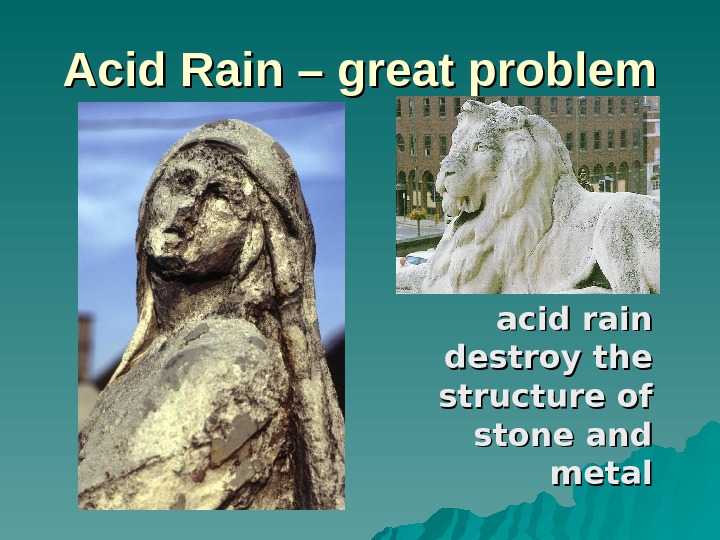 Acid Rain – great problem

acid rain destroy the structure of stone and metal